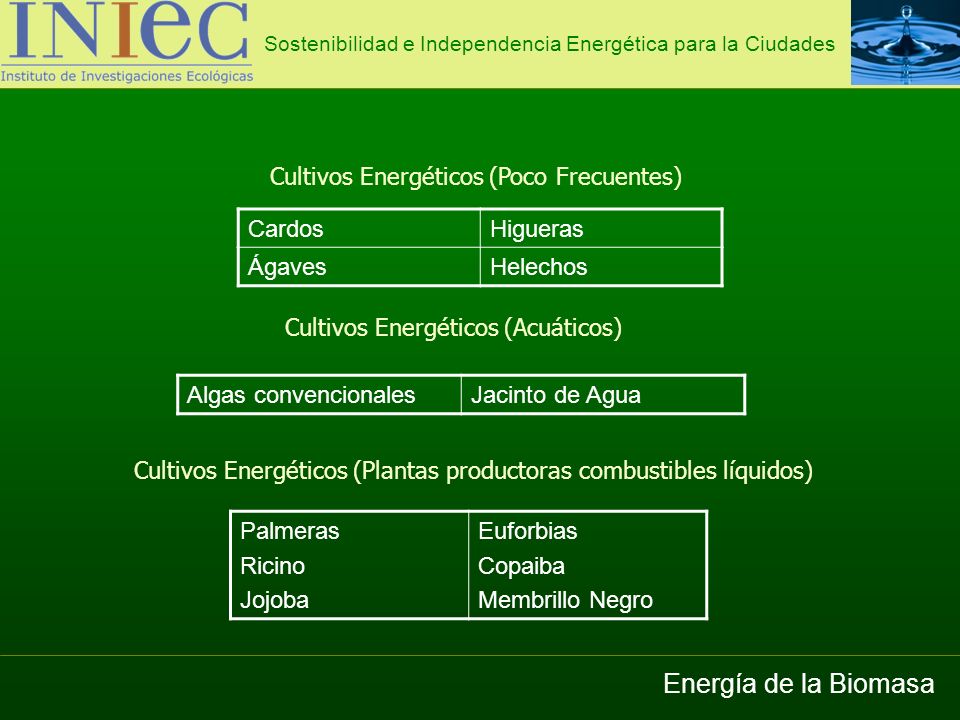 INIeC
Instituto de Investigaciones Ecológicas

Sostenibilidad e Independencia Energética para la Ciudades

Cultivos Energéticos (Poco Frecuentes)

| Cardos | Higueras |
|---|---|
| Ágaves | Helechos |

Cultivos Energéticos (Acuáticos)

| Algas convencionales | Jacinto de Agua |
|---|---|

Cultivos Energéticos (Plantas productoras combustibles líquidos)

| Palmeras<br>Ricino<br>Jojoba | Euforbias<br>Copaiba<br>Membrillo Negro |
|---|---|

Energía de la Biomasa